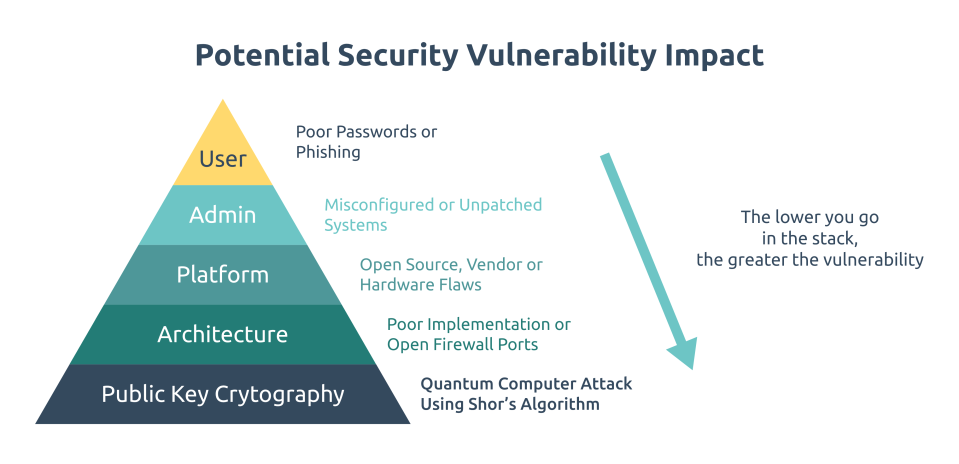 Potential Security Vulnerability Impact

User

Poor Passwords or Phishing

Admin

Misconfigured or Unpatched Systems

Platform

Open Source, Vendor or Hardware Flaws

Architecture

Poor Implementation or Open Firewall Ports

Public Key Crytography

Quantum Computer Attack Using Shor's Algorithm

The lower you go in the stack, the greater the vulnerability